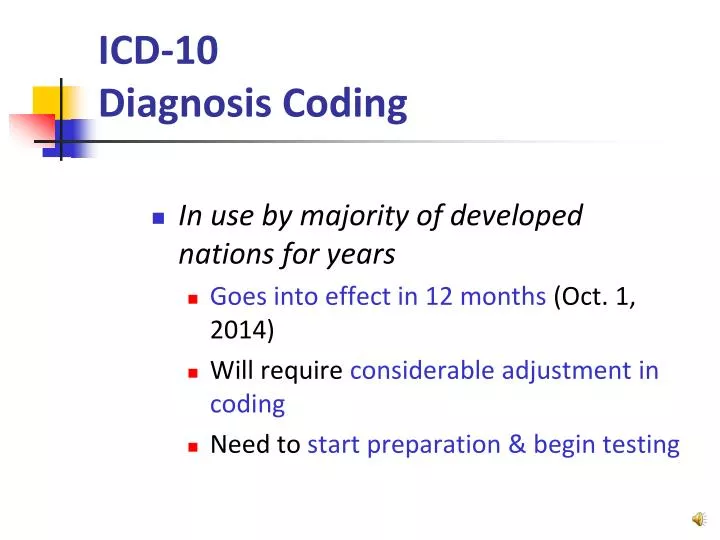 ICD-10
Diagnosis Coding

In use by majority of developed nations for years

Goes into effect in 12 months (Oct. 1, 2014)

Will require considerable adjustment in coding

Need to start preparation & begin testing